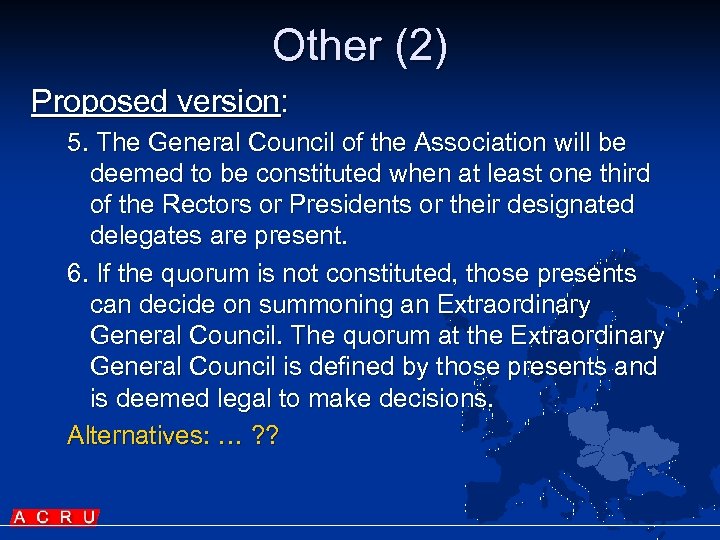 Other (2)

Proposed version:

5. The General Council of the Association will be deemed to be constituted when at least one third of the Rectors or Presidents or their designated delegates are present.

6. If the quorum is not constituted, those presents can decide on summoning an Extraordinary General Council. The quorum at the Extraordinary General Council is defined by those presents and is deemed legal to make decisions.

Alternatives: … ??

A C R U